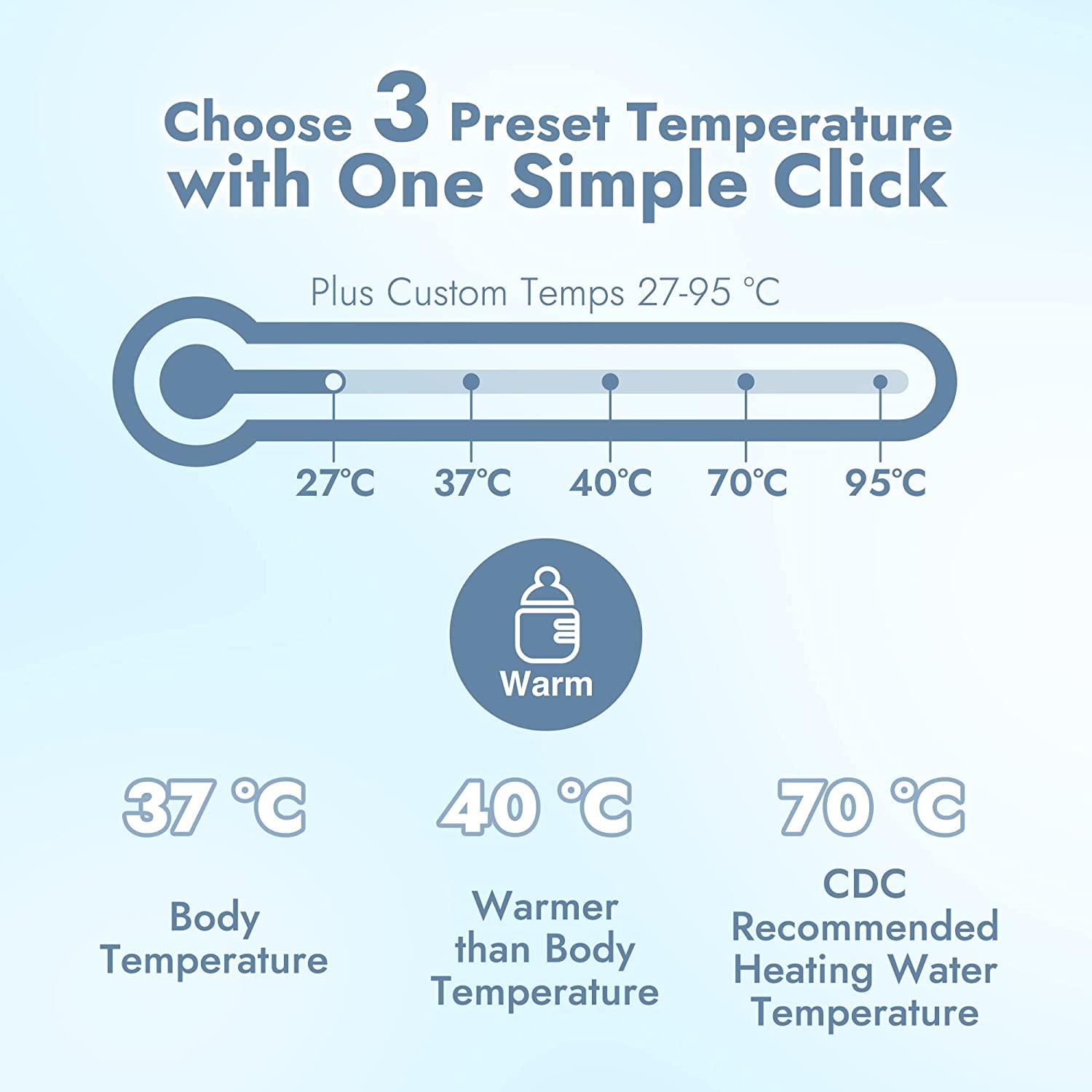 Choose 3 Preset Temperature with One Simple Click

Plus Custom Temps 27-95 °C

27°C 37°C 40°C 70°C 95°C

Warm

37 °C

Body Temperature

40 °C

Warmer than Body Temperature

70 °C

CDC Recommended Heating Water Temperature